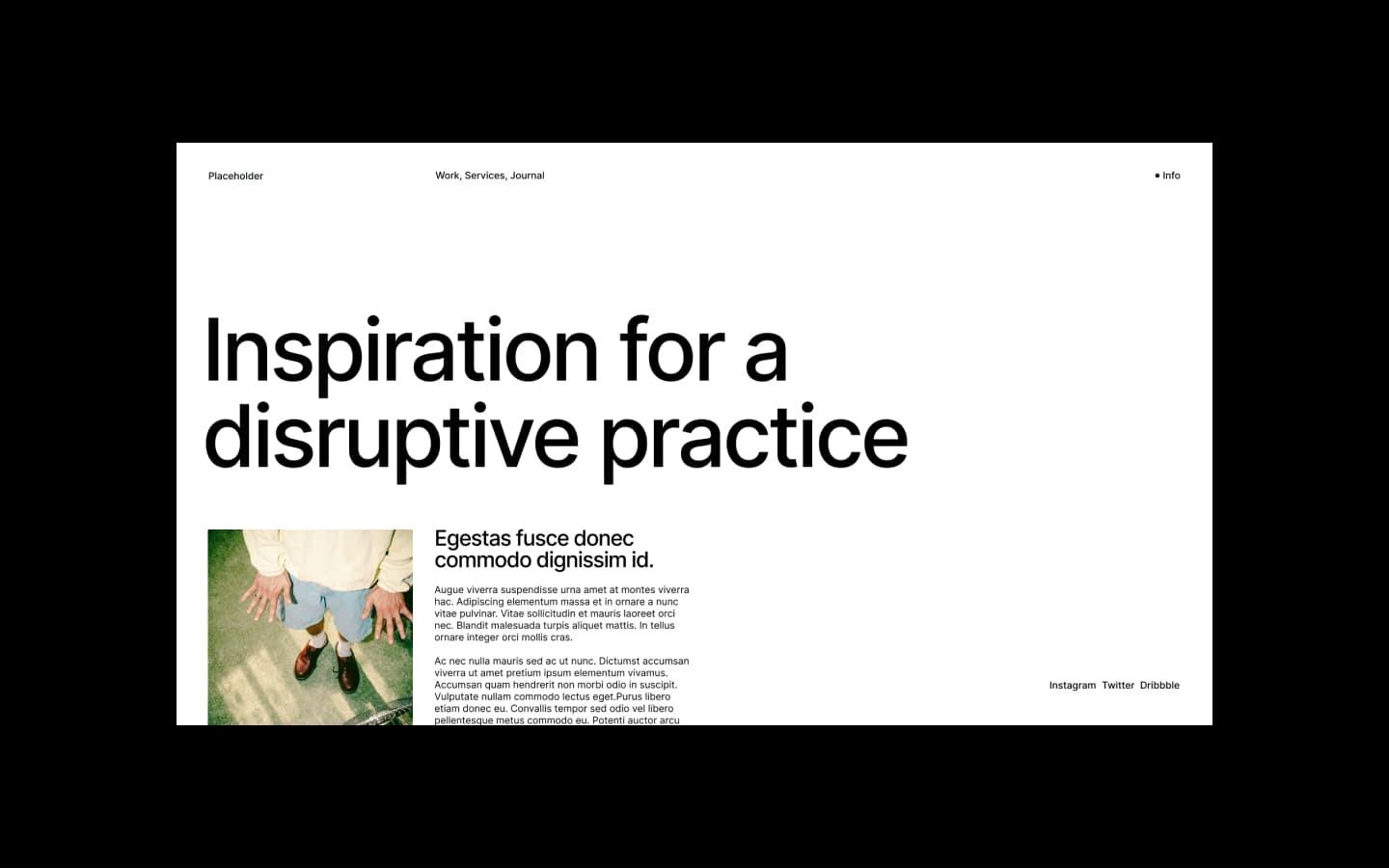 Placeholder

Work, Services, Journal

• Info

Inspiration for a disruptive practice

Egestas fusce donec commodo dignissim id.

Augue viverra suspendisse urna amet at montes viverra hac. Adipiscing elementum massa et in ornare a nunc vitae pulvinar. Vitae sollicitudin et mauris laoreet orci nec. Blandit malesuada turpis aliquet mattis. In tellus ornare integer orci mollis cras.

Ac nec nulla mauris sed ac ut nunc. Dictumst accumsan viverra ut amet pretium ipsum elementum vivamus. Accumsan quam hendrerit non morbi odio in suscipit. Vulputate nullam commodo lectus eget.Purus libero etiam donec eu. Convallis tempor sed odio vel libero pellentesque metus commodo eu. Potenti auctor arcu

Instagram Twitter Dribbble